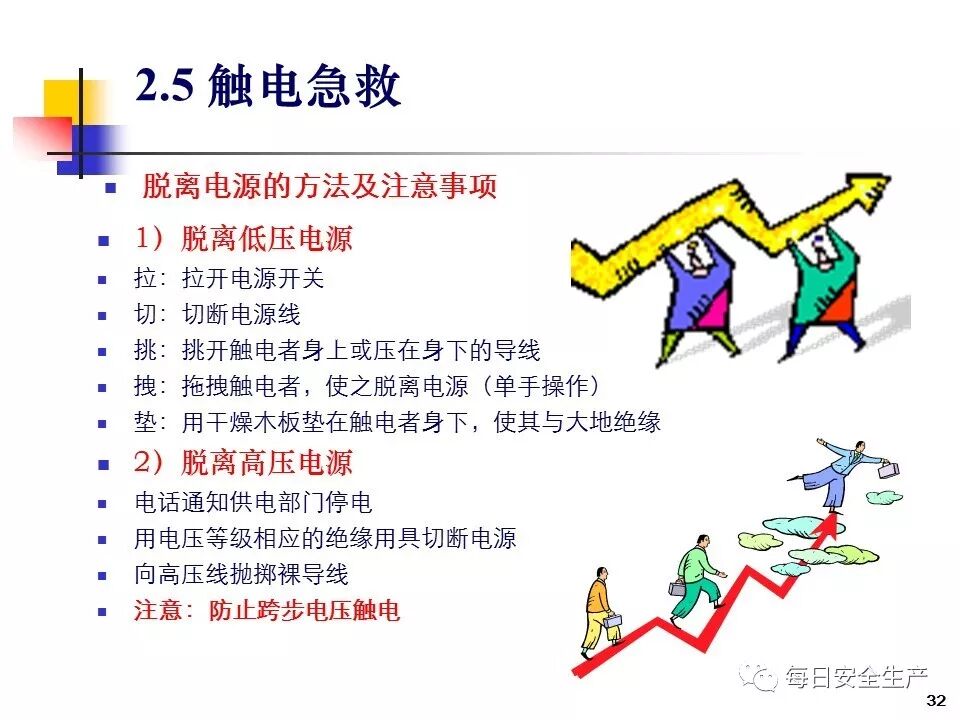 2.5 触电急救

脱离电源的方法及注意事项

1）脱离低压电源

拉：拉开电源开关

切：切断电源线

挑：挑开触电者身上或压在身下的导线

拽：拖拽触电者，使之脱离电源（单手操作）

垫：用干燥木板垫在触电者身下，使其与大地绝缘

2）脱离高压电源

电话通知供电部门停电

用电压等级相应的绝缘用具切断电源

向高压线抛掷裸导线

注意：防止跨步电压触电

每日安全生产

32